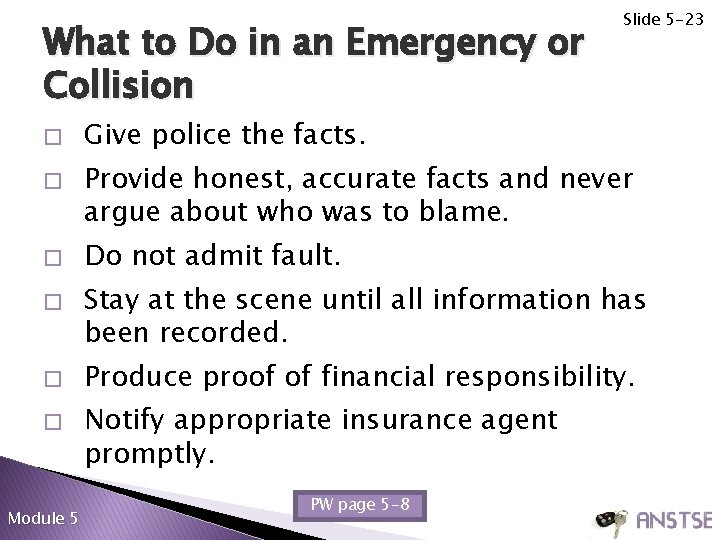 Slide 5-23

What to Do in an Emergency or Collision

□ Give police the facts.

□ Provide honest, accurate facts and never argue about who was to blame.

□ Do not admit fault.

□ Stay at the scene until all information has been recorded.

□ Produce proof of financial responsibility.

□ Notify appropriate insurance agent promptly.

PW page 5-8

Module 5

ANSTSE